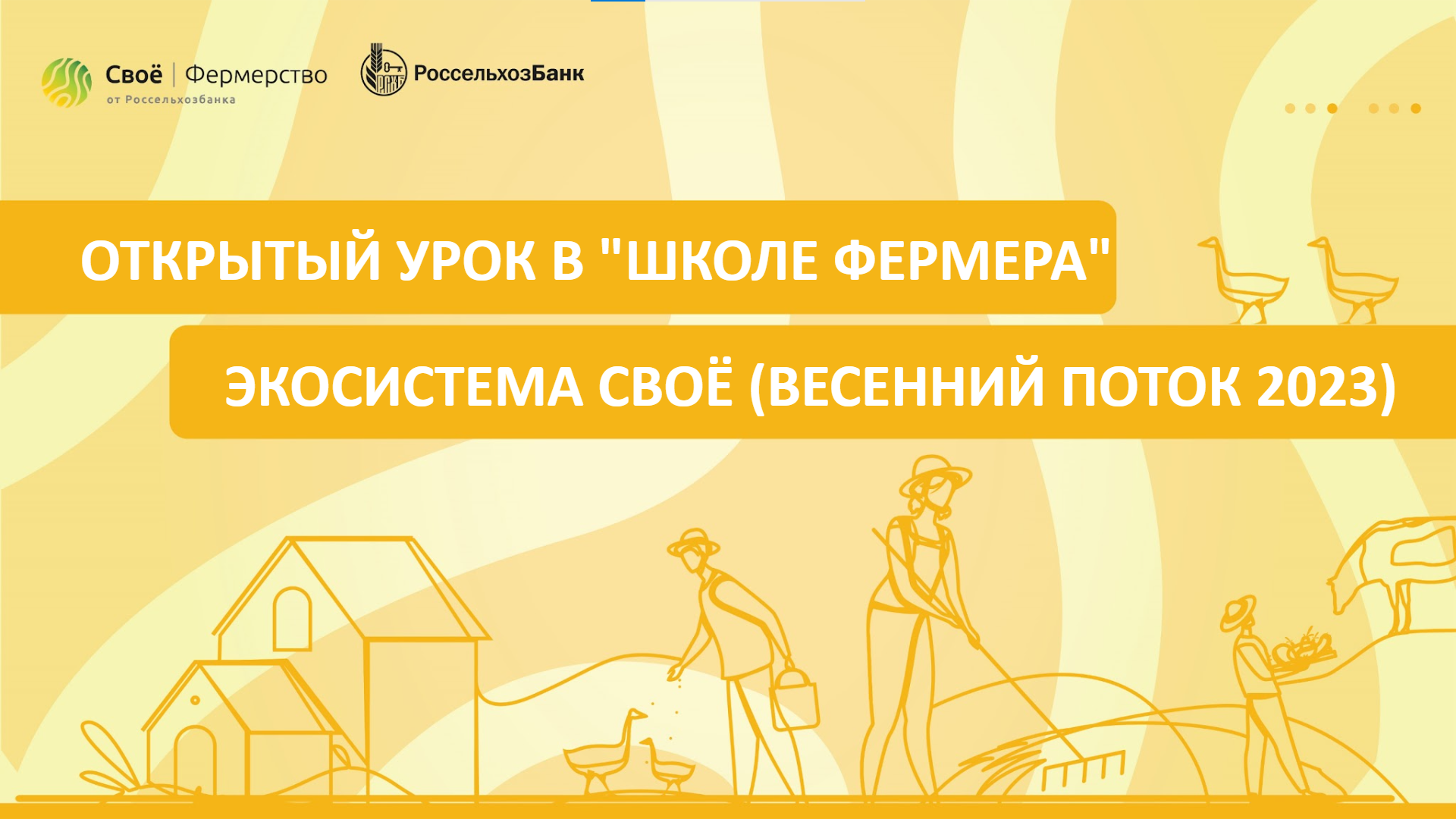 Своё | Фермерство
от Россельхозбанка

РСХБ РоссельхозБанк

ОТКРЫТЫЙ УРОК В "ШКОЛЕ ФЕРМЕРА"

ЭКОСИСТЕМА СВОЁ (ВЕСЕННИЙ ПОТОК 2023)